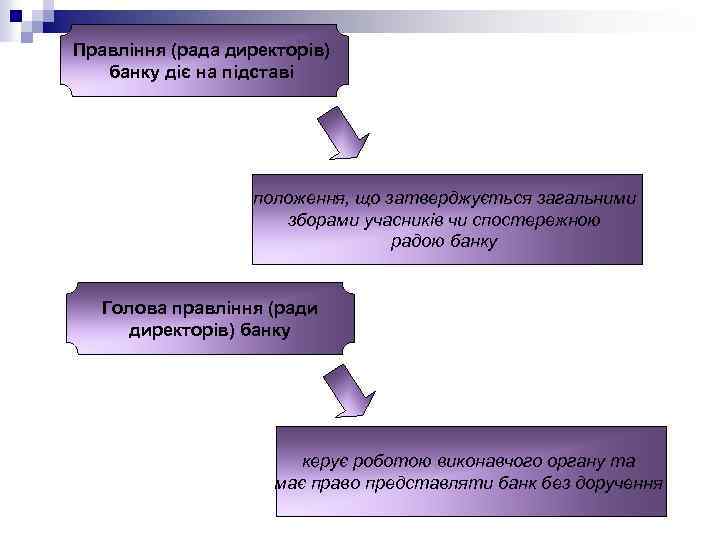 Правління (рада директорів) банку діє на підставі

положення, що затверджується загальними зборами учасників чи спостережною радою банку

Голова правління (ради директорів) банку

керує роботою виконавчого органу та має право представляти банк без доручення